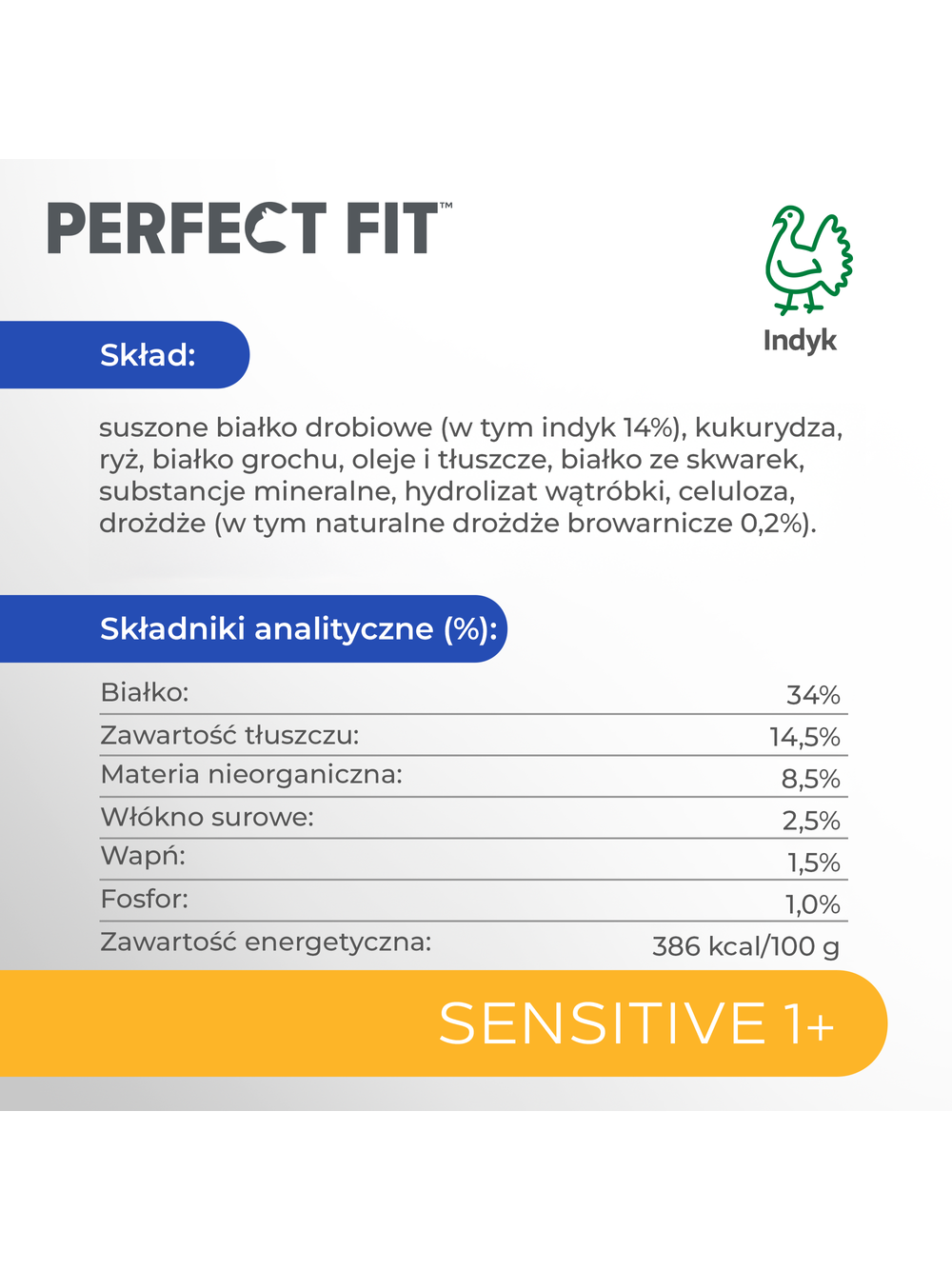 PERFECT FIT™

Indyk

Skład:

suszone białko drobiowe (w tym indyk 14%), kukurydza, ryż, białko grochu, oleje i tłuszcze, białko ze skwarek, substancje mineralne, hydrolizat wątróbki, celuloza, drożdże (w tym naturalne drożdże browarnicze 0,2%).

Składniki analityczne (%):

| | |
|---|---|
| Białko: | 34% |
| Zawartość tłuszczu: | 14,5% |
| Materia nieorganiczna: | 8,5% |
| Włókno surowe: | 2,5% |
| Wapń: | 1,5% |
| Fosfor: | 1,0% |
| Zawartość energetyczna: | 386 kcal/100 g |

SENSITIVE 1+